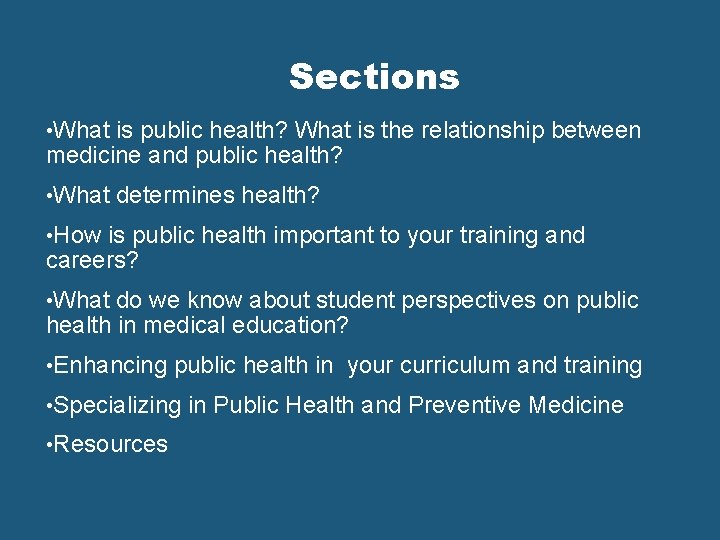 Sections

•What is public health? What is the relationship between medicine and public health?

•What determines health?

•How is public health important to your training and careers?

•What do we know about student perspectives on public health in medical education?

•Enhancing public health in  your curriculum and training

•Specializing in Public Health and Preventive Medicine

•Resources